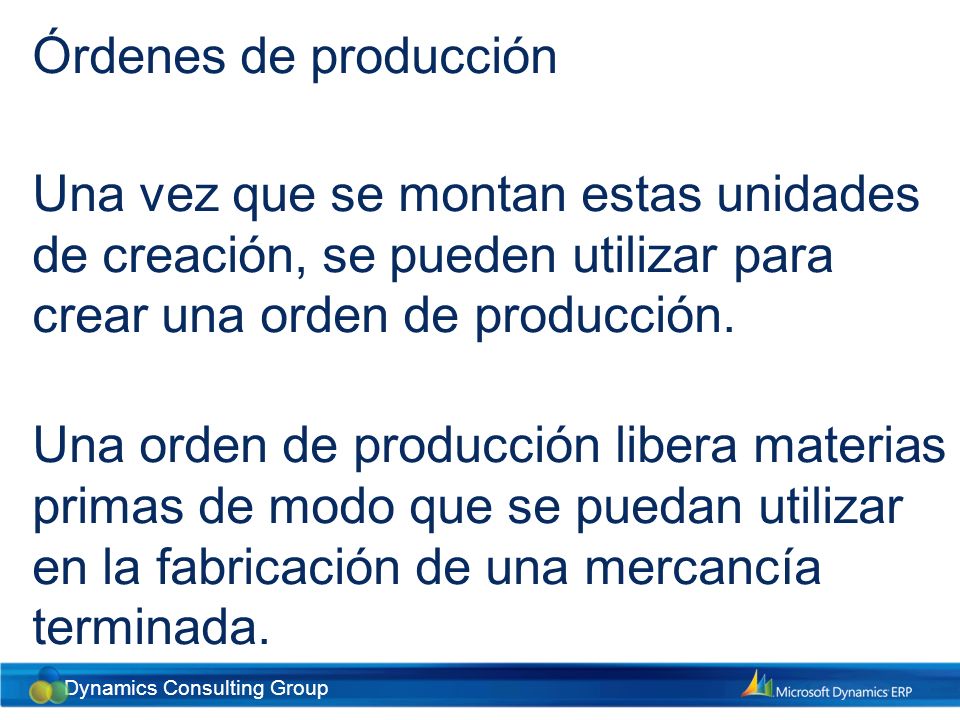 Órdenes de producción

Una vez que se montan estas unidades de creación, se pueden utilizar para crear una orden de producción.

Una orden de producción libera materias primas de modo que se puedan utilizar en la fabricación de una mercancía terminada.

Dynamics Consulting Group

Microsoft Dynamics ERP